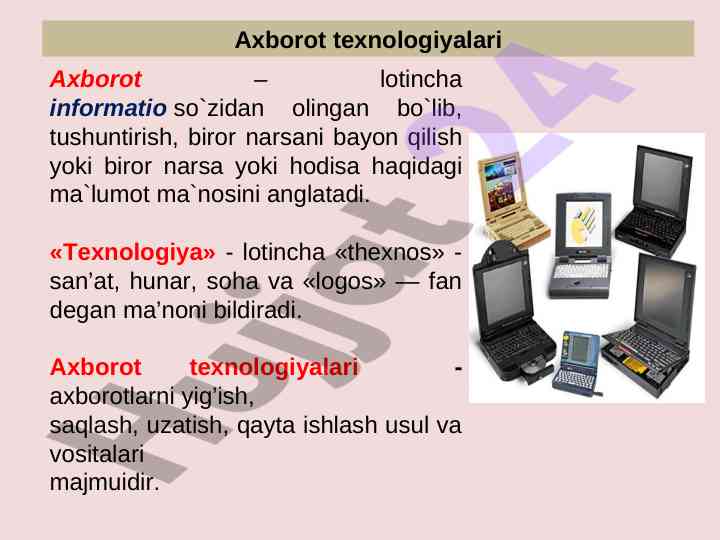 Axborot texnologiyalari

Axborot – lotincha informatio so`zidan olingan bo`lib, tushuntirish, biror narsani bayon qilish yoki biror narsa yoki hodisa haqidagi ma`lumot ma`nosini anglatadi.

«Texnologiya» - lotincha «thexnos» - san’at, hunar, soha va «logos» — fan degan ma’noni bildiradi.

Axborot texnologiyalari - axborotlarni yig’ish, saqlash, uzatish, qayta ishlash usul va vositalari majmuidir.

Hujjat24